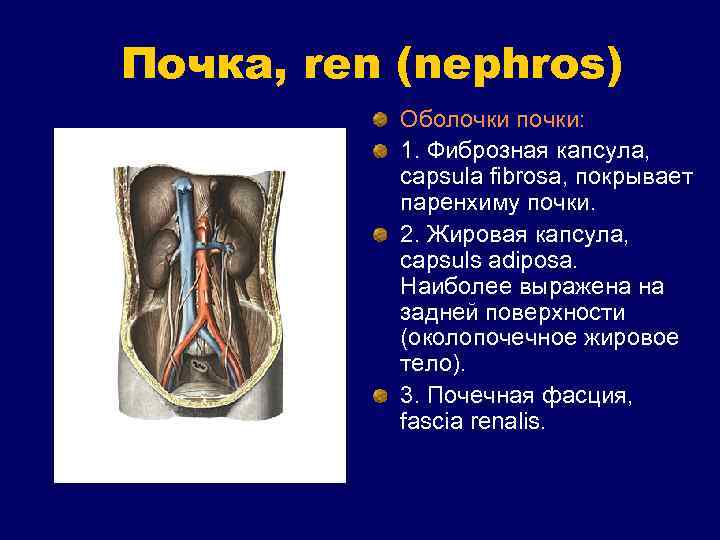 Почка, ren (nephros)

Оболочки почки:

1. Фиброзная капсула, capsula fibrosa, покрывает паренхиму почки.

2. Жировая капсула, capsuls adiposa. Наиболее выражена на задней поверхности (околопочечное жировое тело).

3. Почечная фасция, fascia renalis.